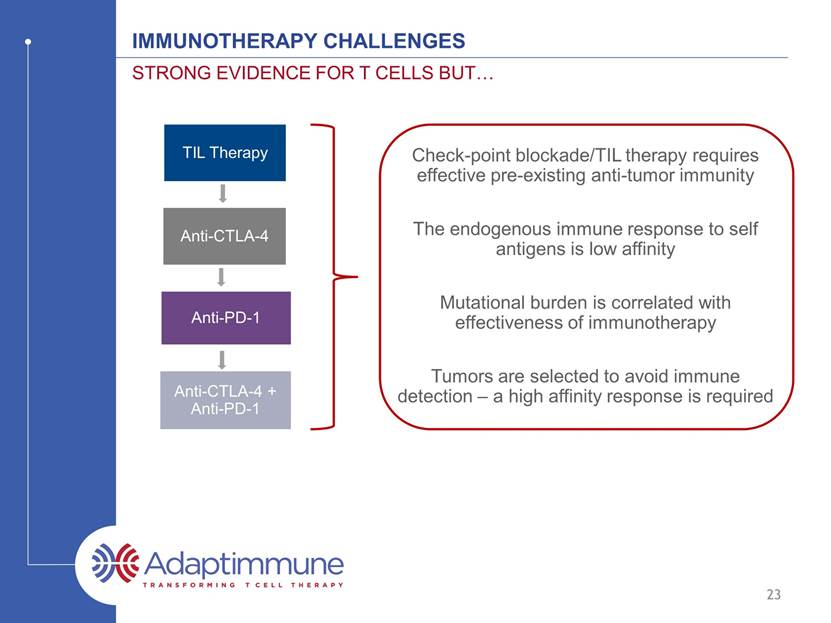 IMMUNOTHERAPY CHALLENGES
STRONG EVIDENCE FOR T CELLS BUT…

TIL Therapy

Anti-CTLA-4

Anti-PD-1

Anti-CTLA-4 + Anti-PD-1

Check-point blockade/TIL therapy requires effective pre-existing anti-tumor immunity

The endogenous immune response to self antigens is low affinity

Mutational burden is correlated with effectiveness of immunotherapy

Tumors are selected to avoid immune detection – a high affinity response is required

Adaptimmune
TRANSFORMING T CELL THERAPY

23